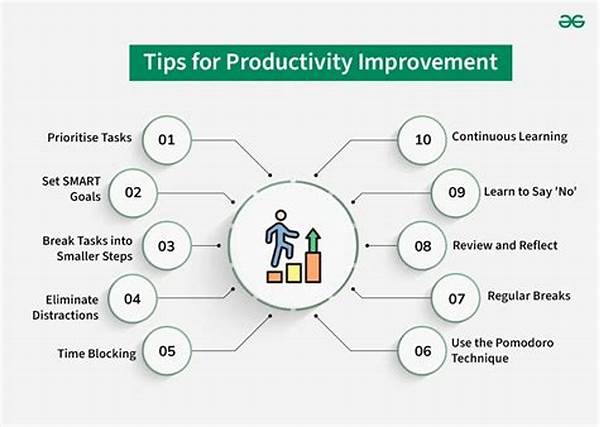 Tips for Productivity Improvement

Prioritise Tasks 01

Set SMART Goals 02

Break Tasks into Smaller Steps 03

Eliminate Distractions 04

Time Blocking 05

10 Continuous Learning

09 Learn to Say 'No'

08 Review and Reflect

07 Regular Breaks

06 Use the Pomodoro Technique